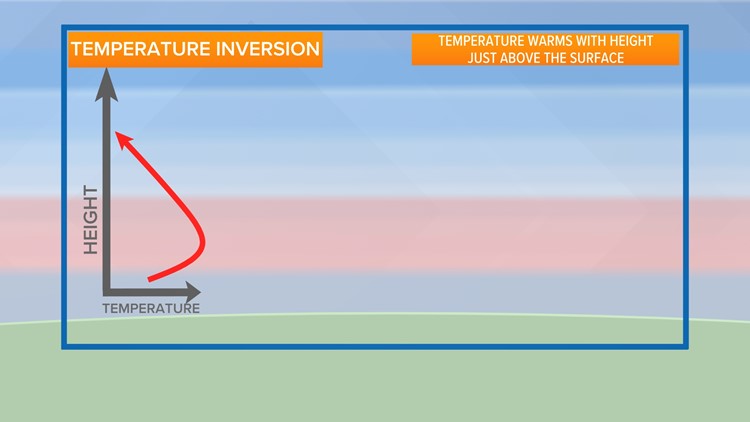 TEMPERATURE INVERSION

TEMPERATURE WARMS WITH HEIGHT JUST ABOVE THE SURFACE

HEIGHT

TEMPERATURE